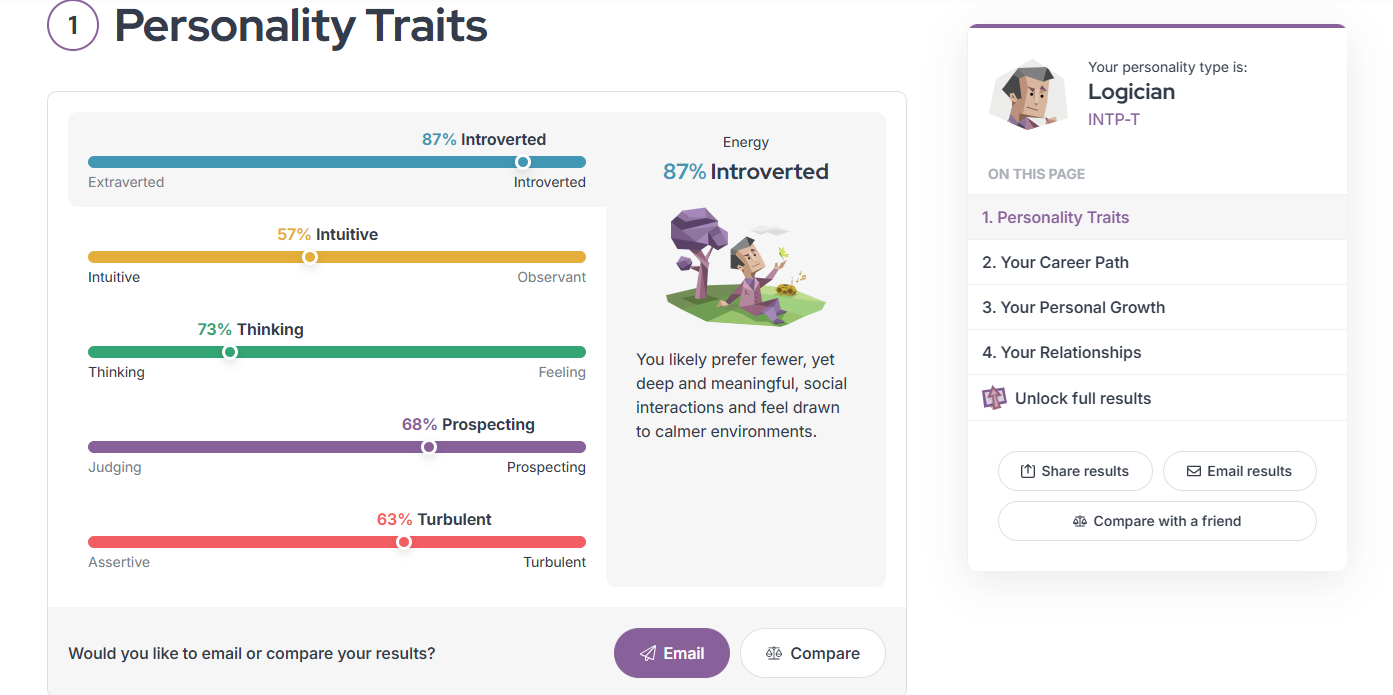 1 Personality Traits

87% Introverted

Extraverted Introverted

57% Intuitive

Intuitive Observant

73% Thinking

Thinking Feeling

68% Prospecting

Judging Prospecting

63% Turbulent

Assertive Turbulent

Energy

87% Introverted

You likely prefer fewer, yet deep and meaningful, social interactions and feel drawn to calmer environments.

Would you like to email or compare your results?

Email

Compare

Your personality type is:

Logician

INTP-T

ON THIS PAGE

1. Personality Traits

2. Your Career Path

3. Your Personal Growth

4. Your Relationships

Unlock full results

Share results

Email results

Compare with a friend